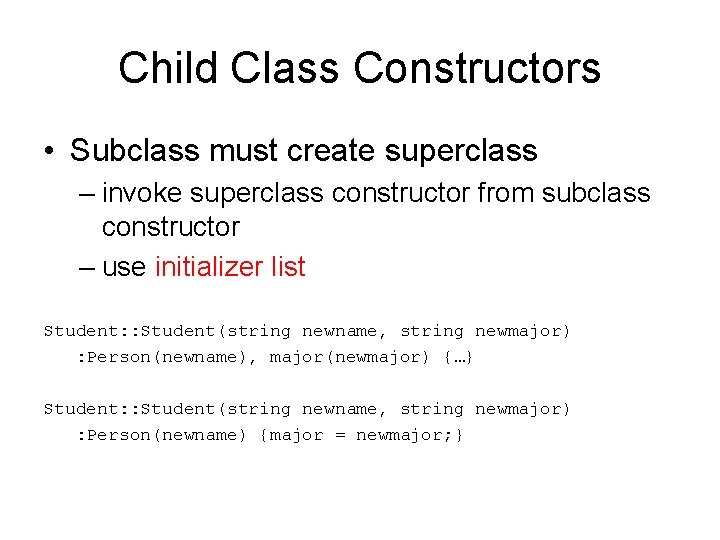 Child Class Constructors

• Subclass must create superclass

– invoke superclass constructor from subclass constructor

– use initializer list

Student::Student(string newname, string newmajor)
:Person(newname), major(newmajor) {…}

Student::Student(string newname, string newmajor)
:Person(newname) {major = newmajor;}